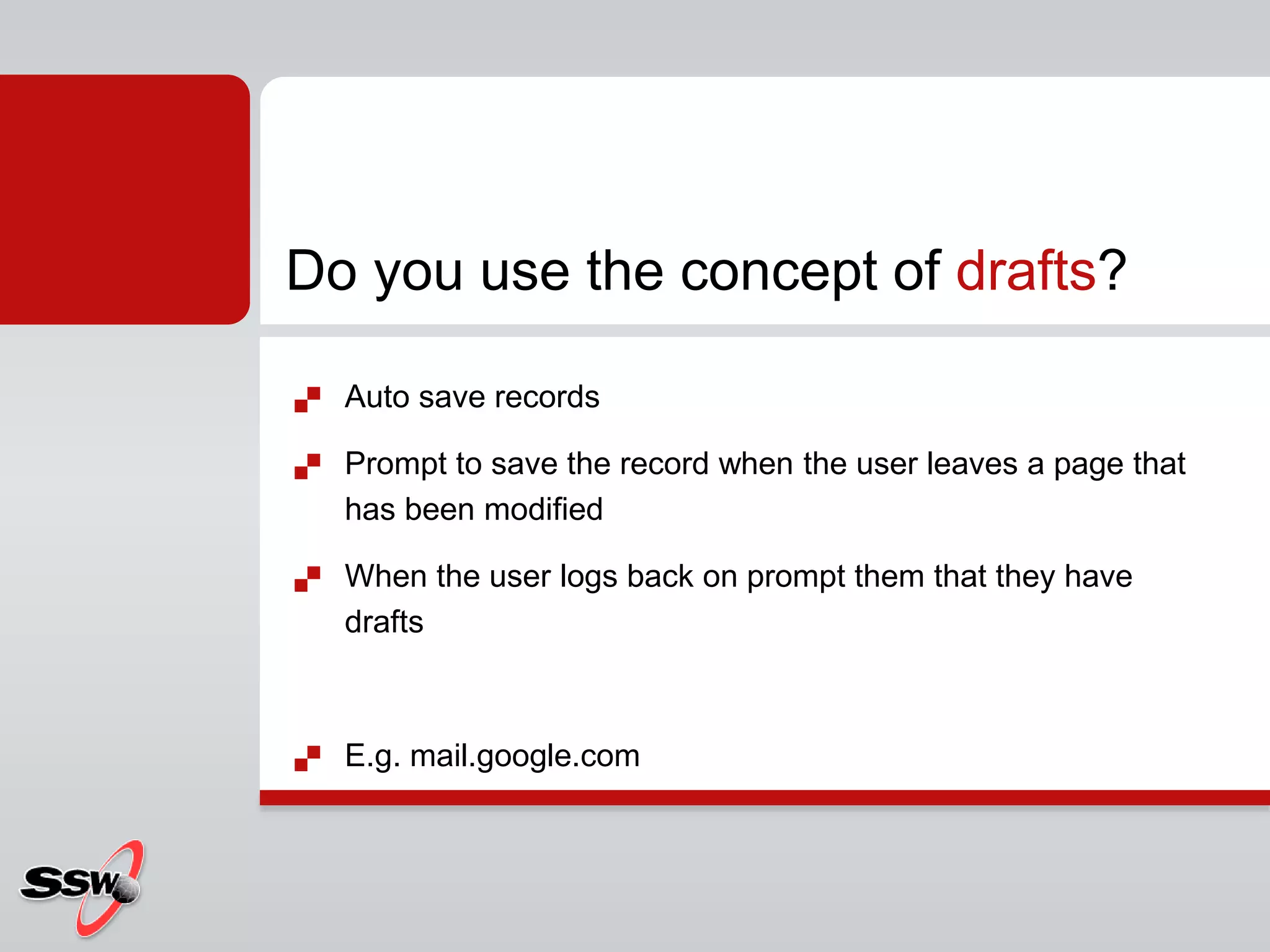 Do you use the concept of drafts?

Auto save records

Prompt to save the record when the user leaves a page that has been modified

When the user logs back on prompt them that they have drafts

E.g. mail.google.com

SSW